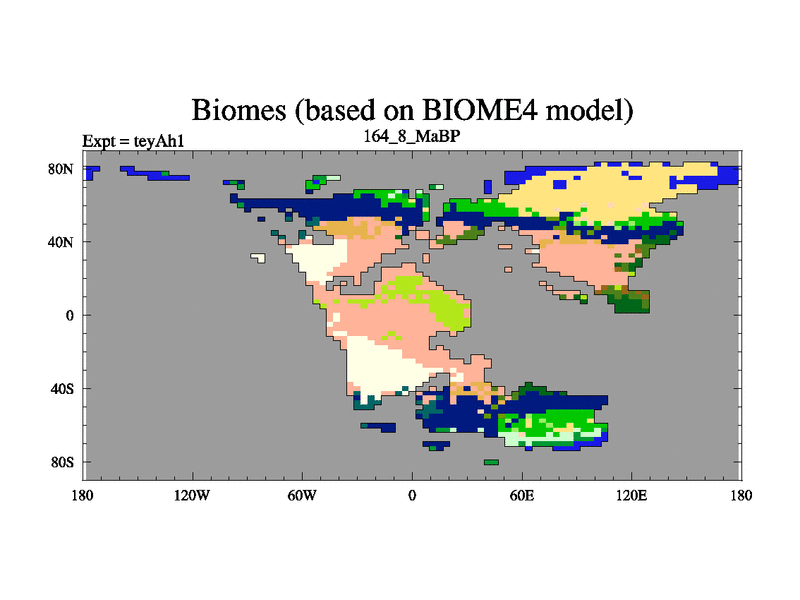 Biomes (based on BIOME4 model)

Expt = teyAh1

164_8_MaBP

80N
40N
0
40S
80S

180
120W
60W
0
60E
120E
180